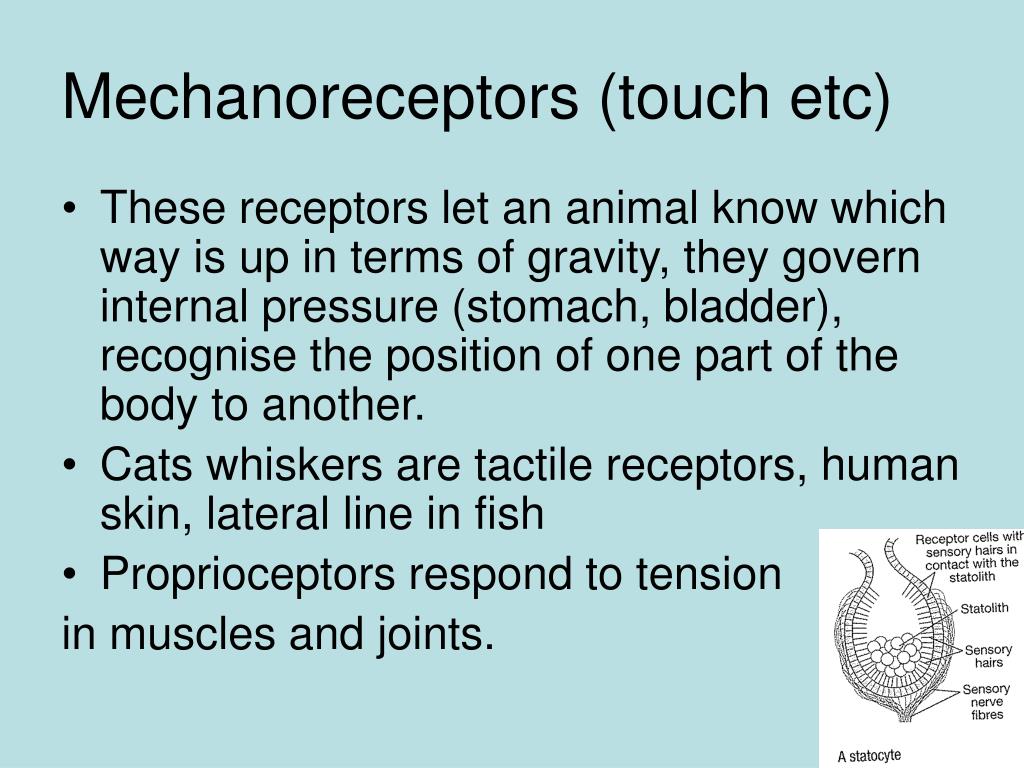 Mechanoreceptors (touch etc)

• These receptors let an animal know which way is up in terms of gravity, they govern internal pressure (stomach, bladder), recognise the position of one part of the body to another.
• Cats whiskers are tactile receptors, human skin, lateral line in fish
• Proprioceptors respond to tension
in muscles and joints.

Receptor cells with sensory hairs in contact with the statolith
Statolith
Sensory hairs
Sensory nerve fibres
A statocyte